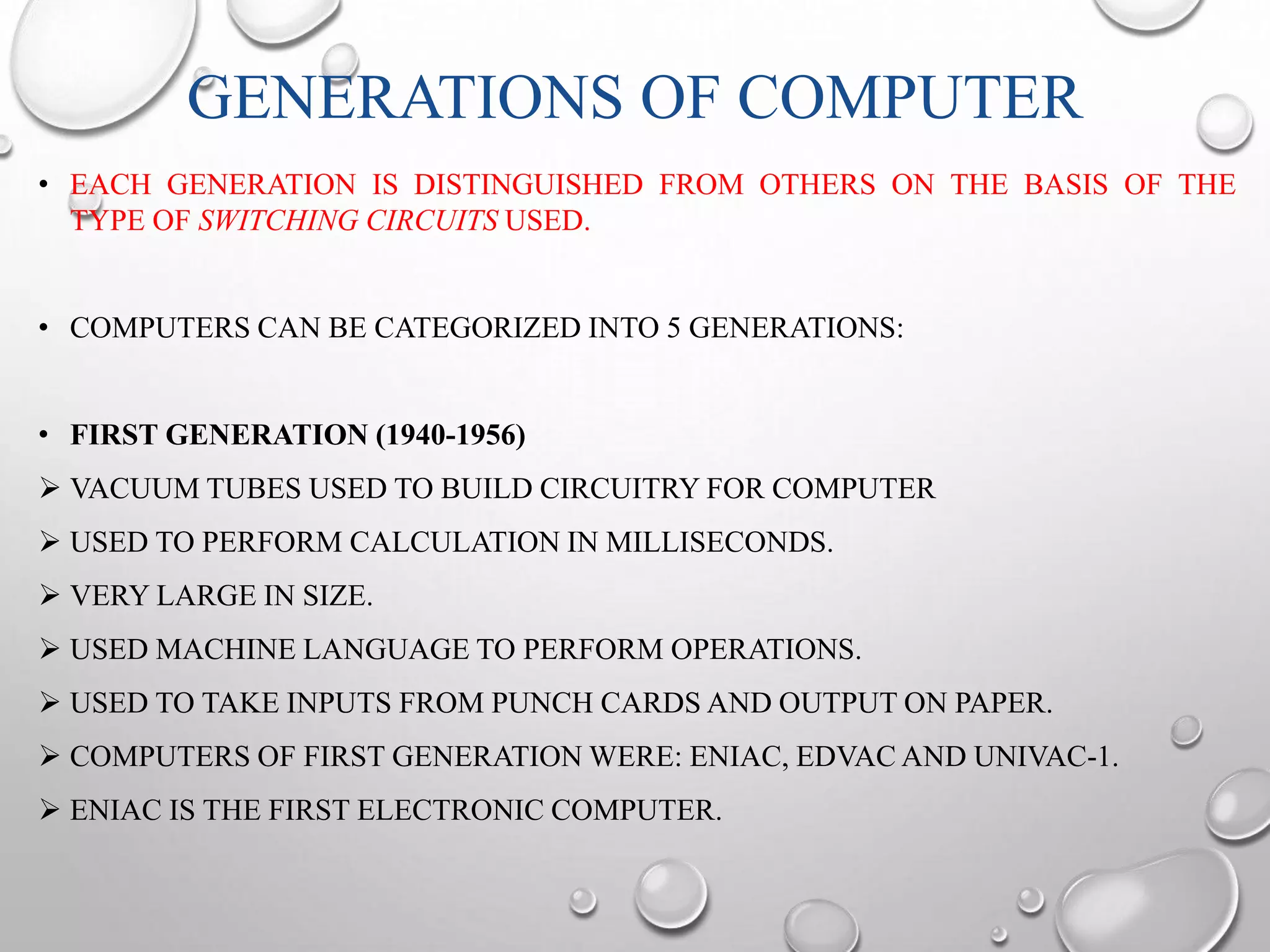 GENERATIONS OF COMPUTER

• EACH GENERATION IS DISTINGUISHED FROM OTHERS ON THE BASIS OF THE TYPE OF SWITCHING CIRCUITS USED.

• COMPUTERS CAN BE CATEGORIZED INTO 5 GENERATIONS:

• FIRST GENERATION (1940-1956)
➢ VACUUM TUBES USED TO BUILD CIRCUITRY FOR COMPUTER
➢ USED TO PERFORM CALCULATION IN MILLISECONDS.
➢ VERY LARGE IN SIZE.
➢ USED MACHINE LANGUAGE TO PERFORM OPERATIONS.
➢ USED TO TAKE INPUTS FROM PUNCH CARDS AND OUTPUT ON PAPER.
➢ COMPUTERS OF FIRST GENERATION WERE: ENIAC, EDVAC AND UNIVAC-1.
➢ ENIAC IS THE FIRST ELECTRONIC COMPUTER.